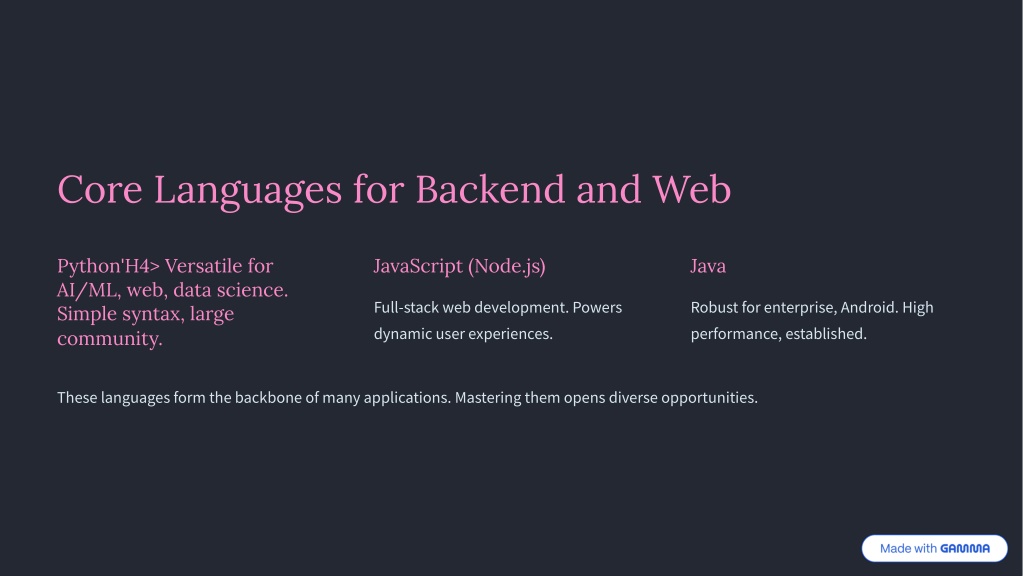 Core Languages for Backend and Web

Python'H4> Versatile for AI/ML, web, data science. Simple syntax, large community.

JavaScript (Node.js)

Full-stack web development. Powers dynamic user experiences.

Java

Robust for enterprise, Android. High performance, established.

These languages form the backbone of many applications. Mastering them opens diverse opportunities.

Made with GAMMA